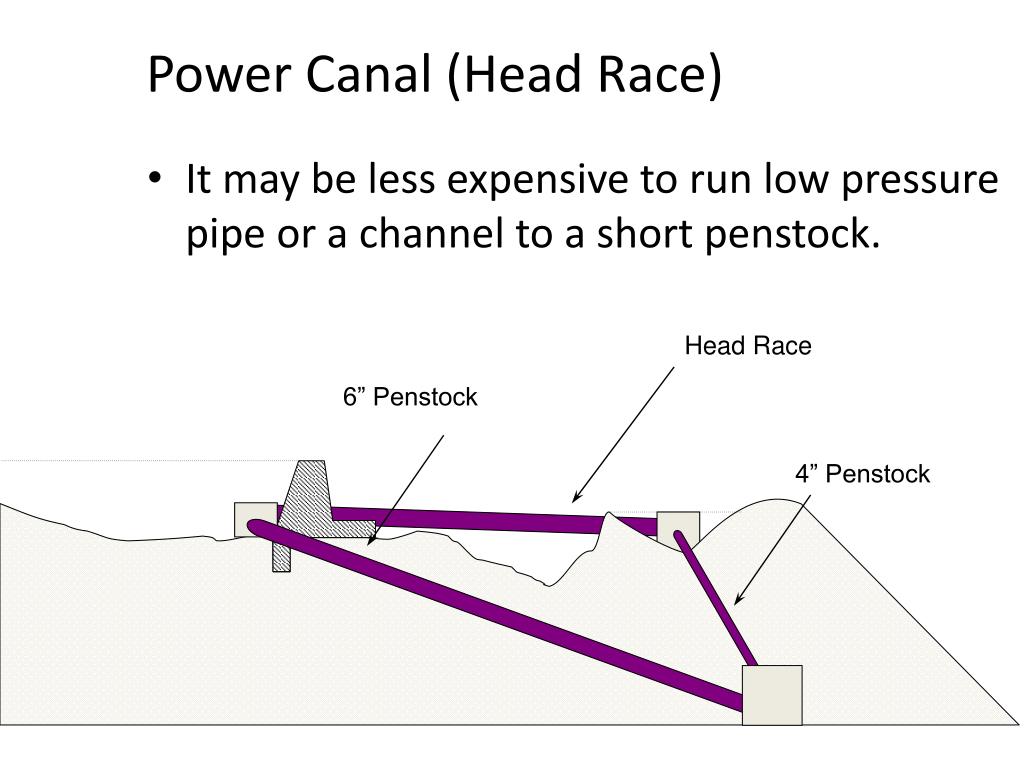 Power Canal (Head Race)

• It may be less expensive to run low pressure pipe or a channel to a short penstock.

Head Race

6” Penstock

4” Penstock